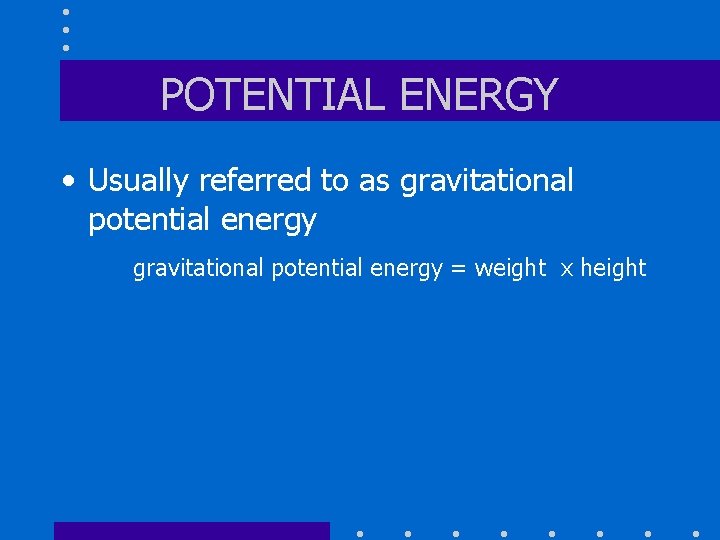 POTENTIAL ENERGY

• Usually referred to as gravitational potential energy

gravitational potential energy = weight x height